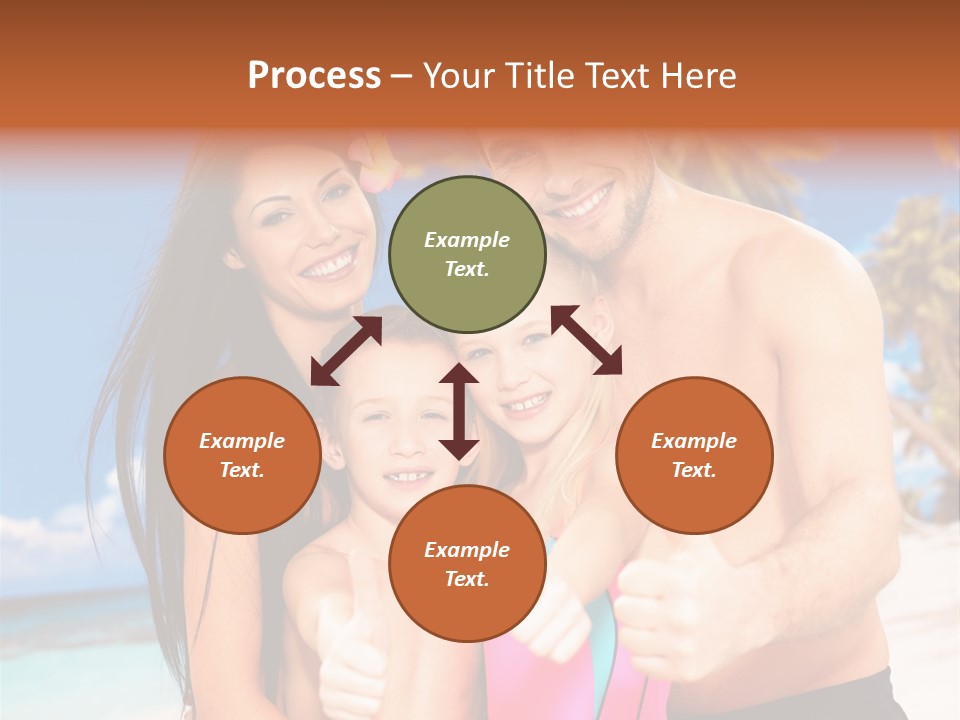 Process – Your Title Text Here

Example Text.

Example Text.

Example Text.

Example Text.